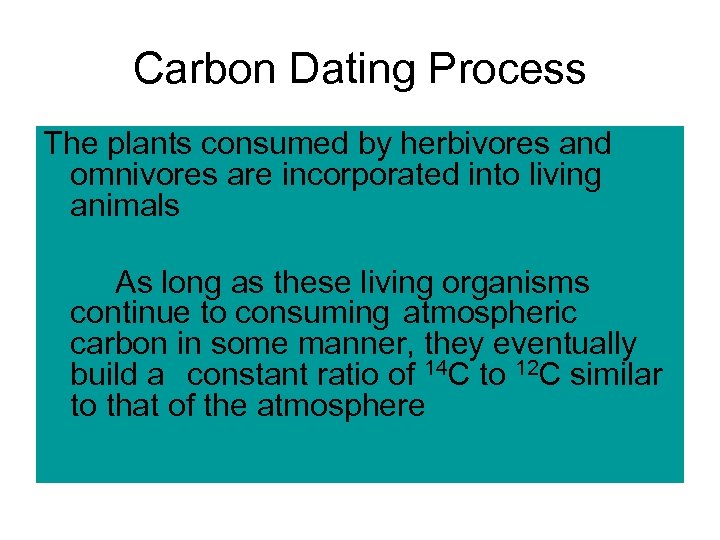 Carbon Dating Process

The plants consumed by herbivores and omnivores are incorporated into living animals

As long as these living organisms continue to consuming atmospheric carbon in some manner, they eventually build a constant ratio of $^{14}C$ to $^{12}C$ similar to that of the atmosphere